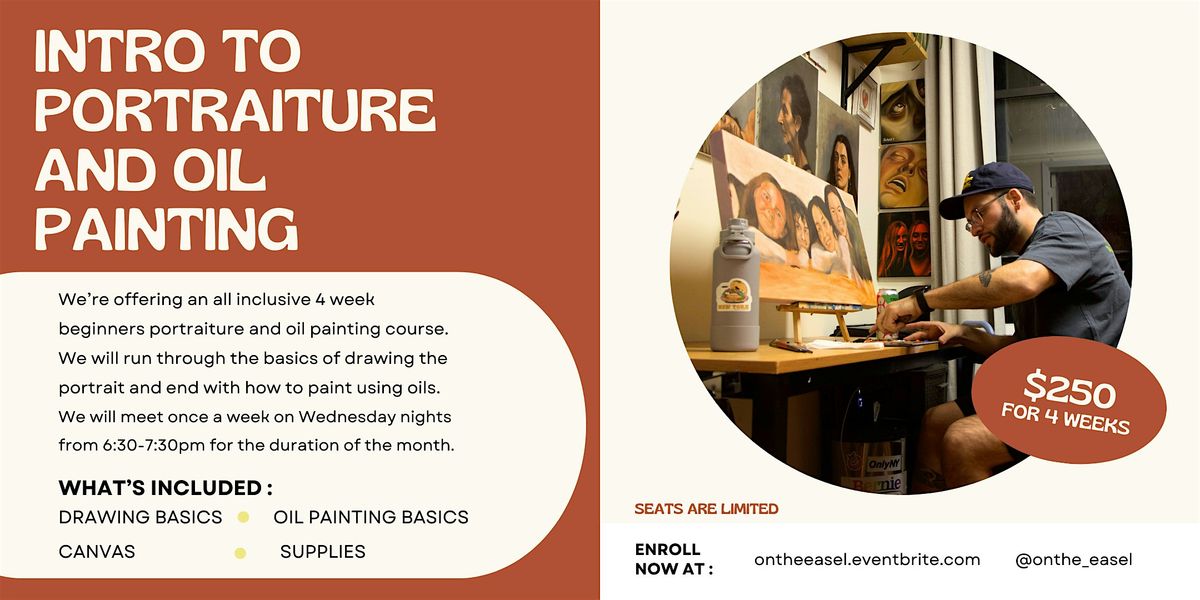 INTRO TO PORTRAITURE AND OIL PAINTING

We're offering an all inclusive 4 week beginners portraiture and oil painting course. We will run through the basics of drawing the portrait and end with how to paint using oils. We will meet once a week on Wednesday nights from 6:30-7:30pm for the duration of the month.

WHAT'S INCLUDED :

DRAWING BASICS

OIL PAINTING BASICS

CANVAS

SUPPLIES

NEW YORK

OnlyNY

Bernie

$250 FOR 4 WEEKS

SEATS ARE LIMITED

ENROLL NOW AT :

ontheeasel.eventbrite.com

@onthe_easel